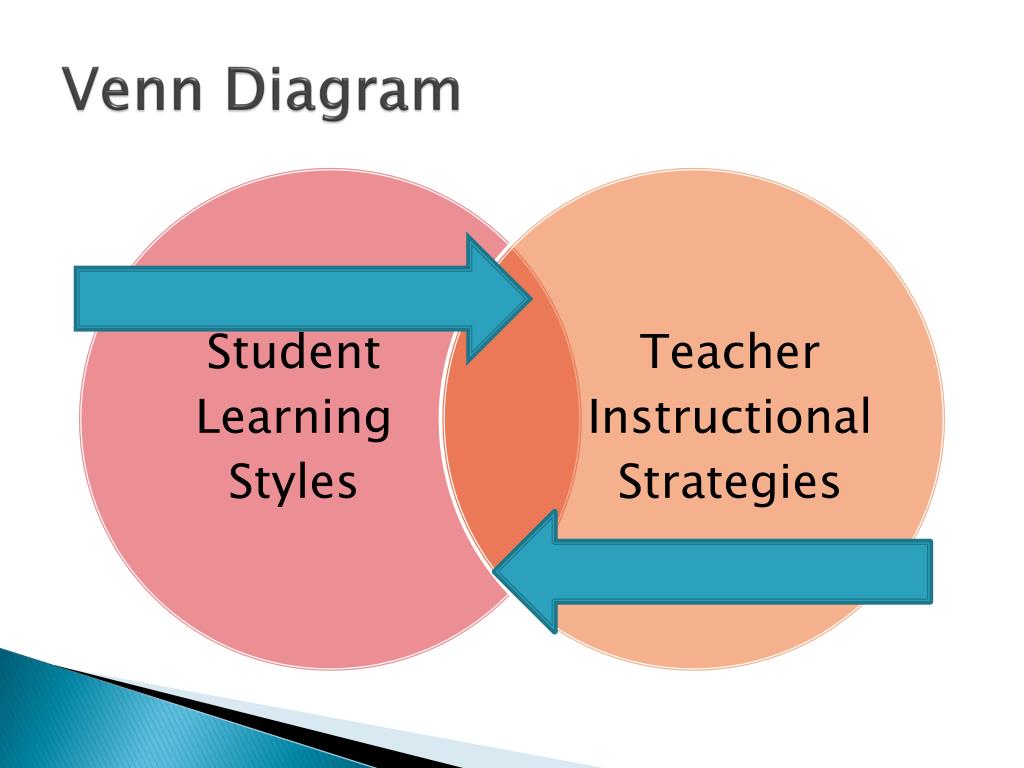 Venn Diagram

Student Learning Styles

Teacher Instructional Strategies